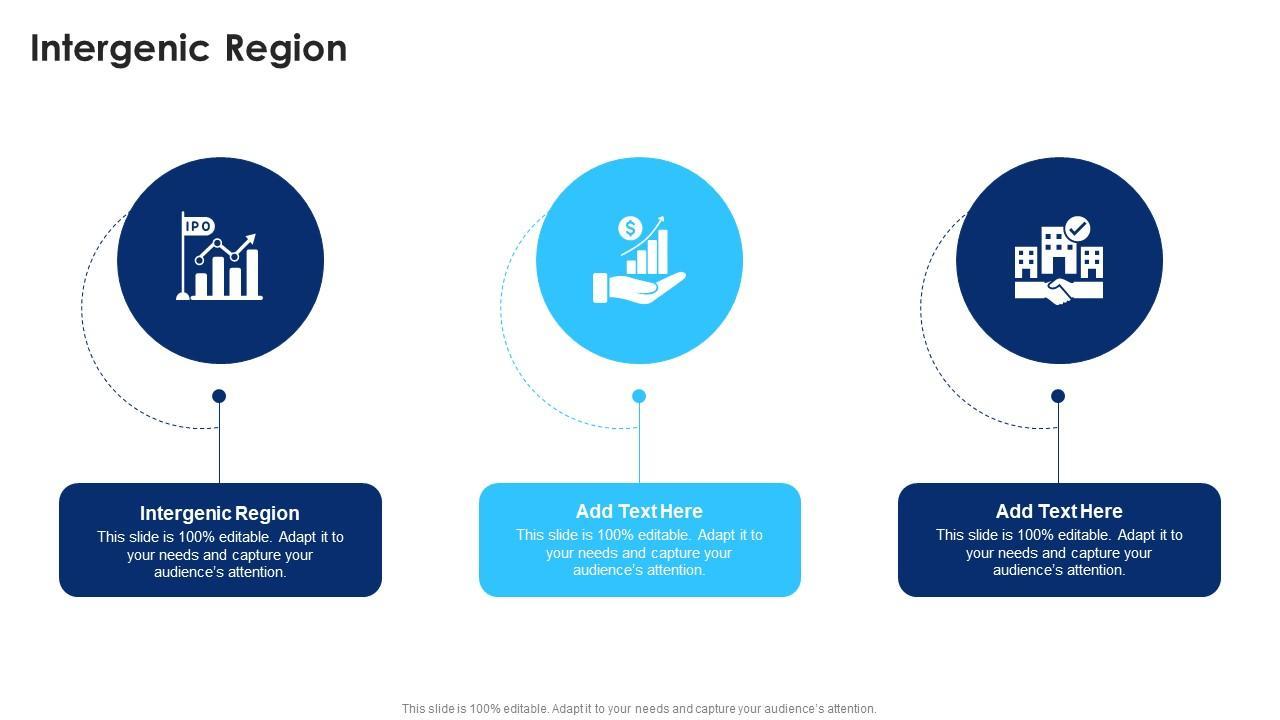 Intergenic Region

IPO

$

Intergenic Region
This slide is 100% editable. Adapt it to your needs and capture your audience's attention.

Add Text Here
This slide is 100% editable. Adapt it to your needs and capture your audience's attention.

Add Text Here
This slide is 100% editable. Adapt it to your needs and capture your audience's attention.

This slide is 100% editable. Adapt it to your needs and capture your audience's attention.